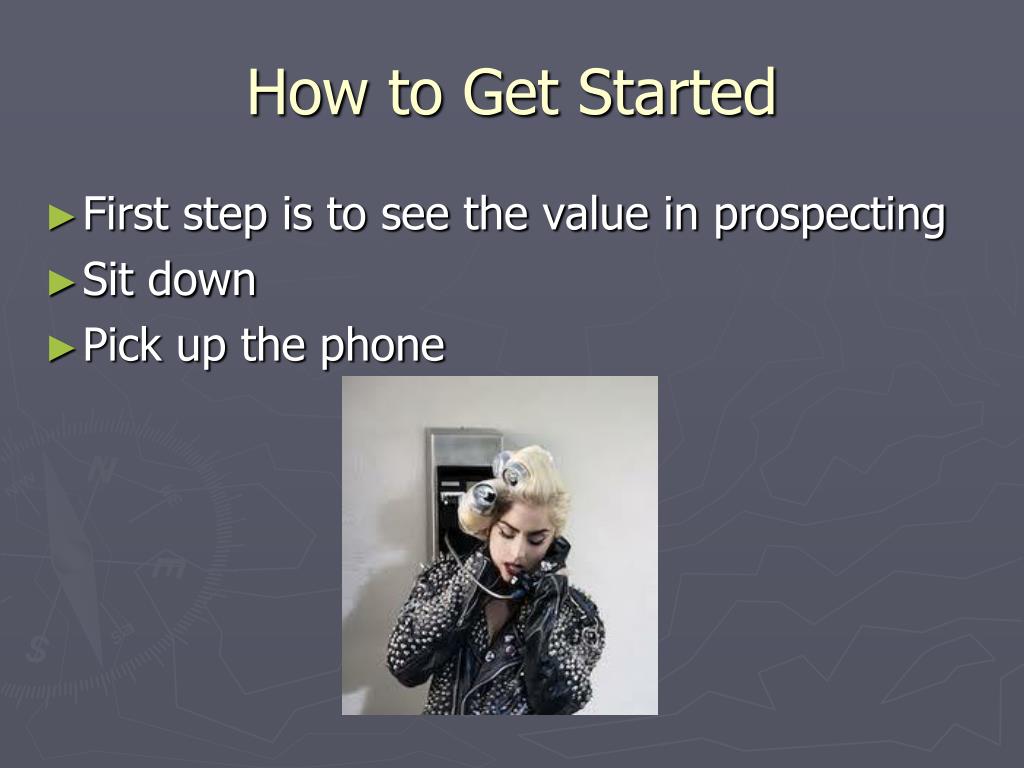 How to Get Started

►First step is to see the value in prospecting
►Sit down
►Pick up the phone